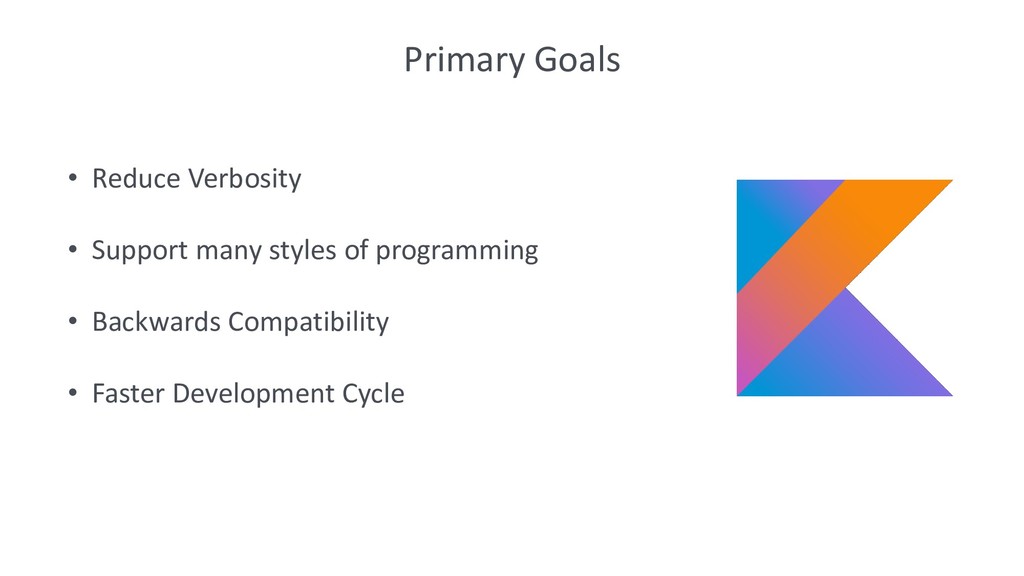 Primary Goals

• Reduce Verbosity

• Support many styles of programming

• Backwards Compatibility

• Faster Development Cycle